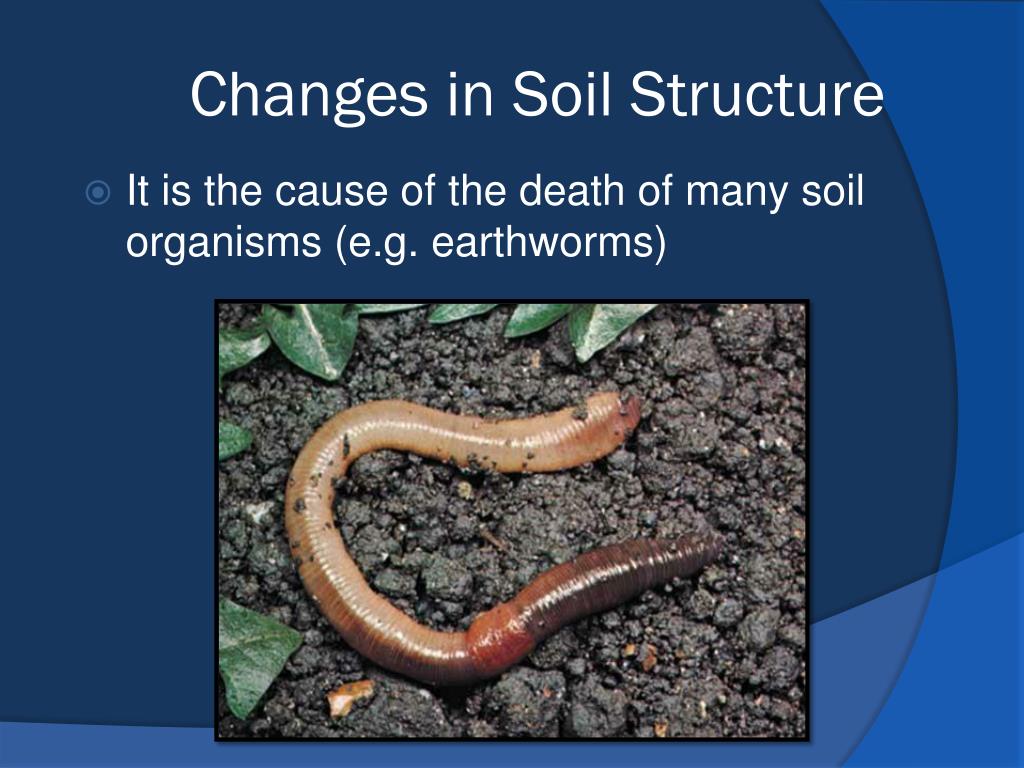 Changes in Soil Structure

It is the cause of the death of many soil organisms (e.g. earthworms)